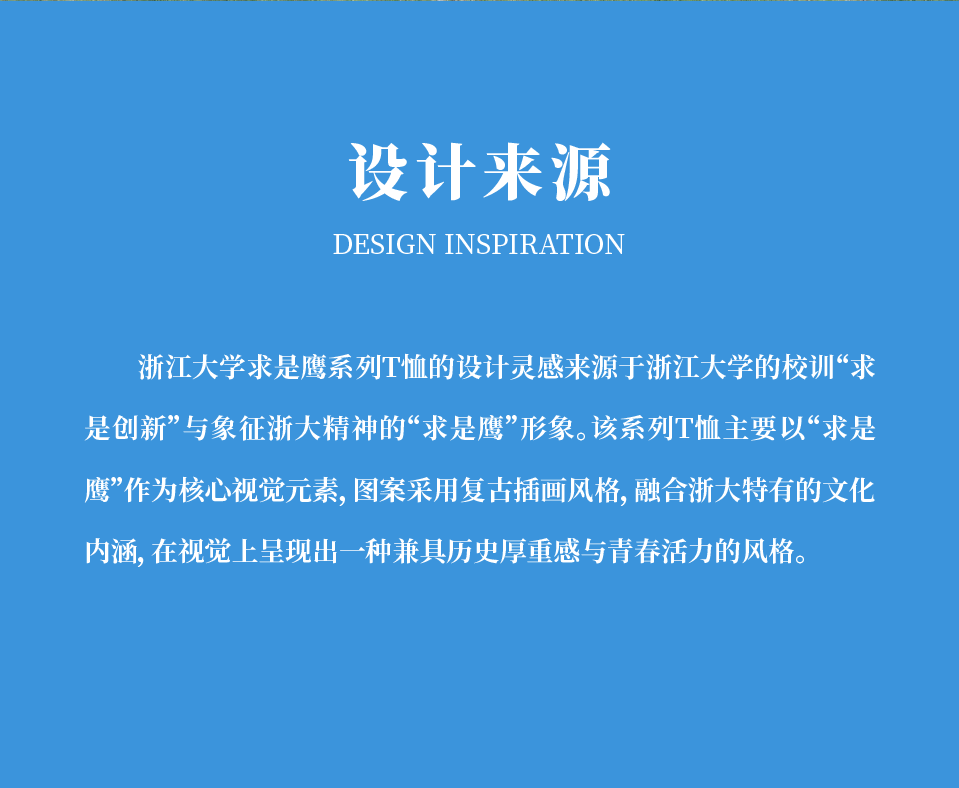 设计来源

DESIGN INSPIRATION

浙江大学求是鹰系列T恤的设计灵感来源于浙江大学的校训“求是创新”与象征浙大精神的“求是鹰”形象。该系列T恤主要以“求是鹰”作为核心视觉元素，图案采用复古插画风格，融合浙大特有的文化内涵，在视觉上呈现出一种兼具历史厚重感与青春活力的风格。